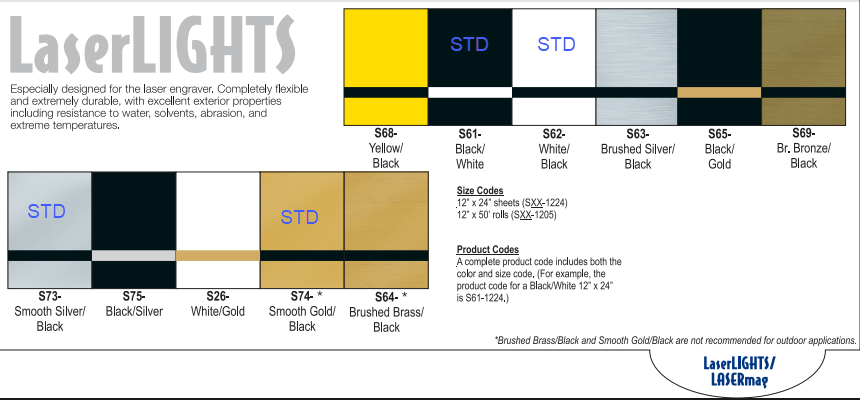 LaserLIGHTS

Especially designed for the laser engraver. Completely flexible and extremely durable, with excellent exterior properties including resistance to water, solvents, abrasion, and extreme temperatures.

STD STD

S68- Yellow/ Black

S61- Black/ White

S62- White/ Black

S63- Brushed Silver/ Black

S65- Black/ Gold

S69- Br. Bronze/ Black

STD STD

S73- Smooth Silver/ Black

S75- Black/Silver

S26- White/Gold

S74- * Smooth Gold/ Black

S64- * Brushed Brass/ Black

Size Codes
12" x 24" sheets (SXX-1224)
12" x 50' rolls (SXX-1205)

Product Codes
A complete product code includes both the color and size code. (For example, the product code for a Black/White 12" x 24" is S61-1224.)

*Brushed Brass/Black and Smooth Gold/Black are not recommended for outdoor applications.

LaserLIGHTS/ LASERmag